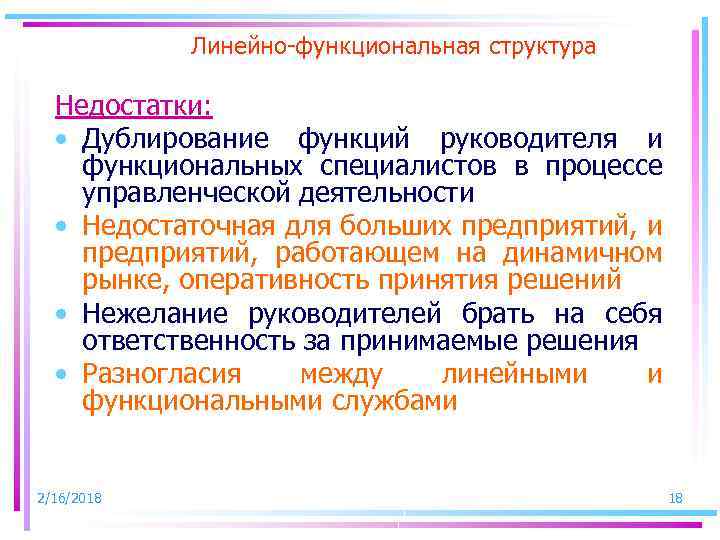 Линейно-функциональная структура

Недостатки:

• Дублирование функций руководителя и функциональных специалистов в процессе управленческой деятельности

• Недостаточная для больших предприятий, и предприятий, работающем на динамичном рынке, оперативность принятия решений

• Нежелание руководителей брать на себя ответственность за принимаемые решения

• Разногласия между линейными и функциональными службами

2/16/2018

18